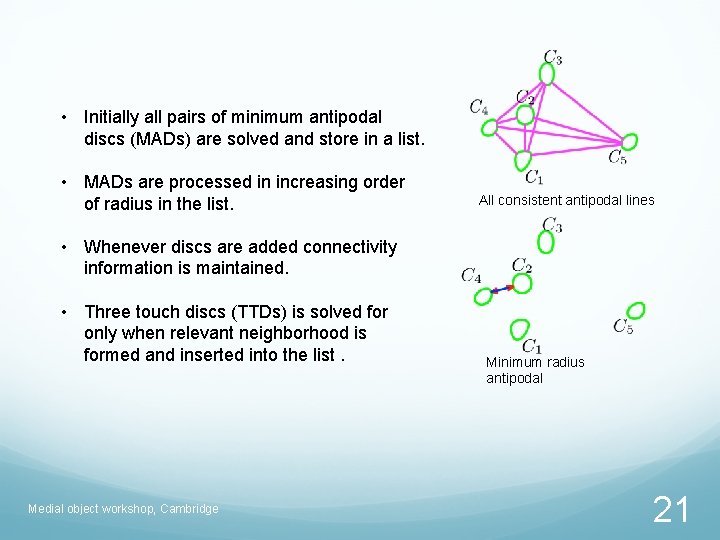 • Initially all pairs of minimum antipodal discs (MADs) are solved and store in a list.

• MADs are processed in increasing order of radius in the list.

• Whenever discs are added connectivity information is maintained.

• Three touch discs (TTDs) is solved for only when relevant neighborhood is formed and inserted into the list .

$C_3$
$C_4$
$C_2$
$C_5$
$C_1$

All consistent antipodal lines

$C_3$
$C_4$
$C_2$
$C_5$
$C_1$

Minimum radius antipodal

Medial object workshop, Cambridge

21